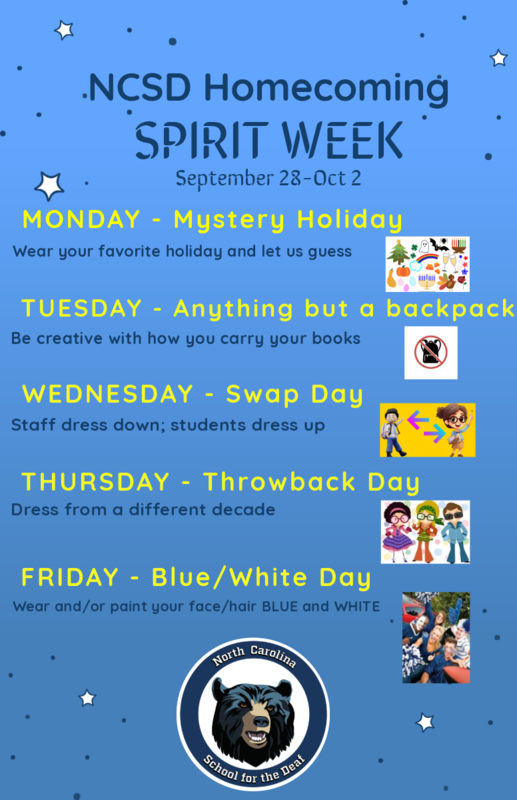 NCSD Homecoming
SPIRIT WEEK
September 28-Oct 2

MONDAY - Mystery Holiday
Wear your favorite holiday and let us guess

TUESDAY - Anything but a backpack
Be creative with how you carry your books

WEDNESDAY - Swap Day
Staff dress down; students dress up

THURSDAY - Throwback Day
Dress from a different decade

FRIDAY - Blue/White Day
Wear and/or paint your face/hair BLUE and WHITE

North Carolina
School for the Deaf